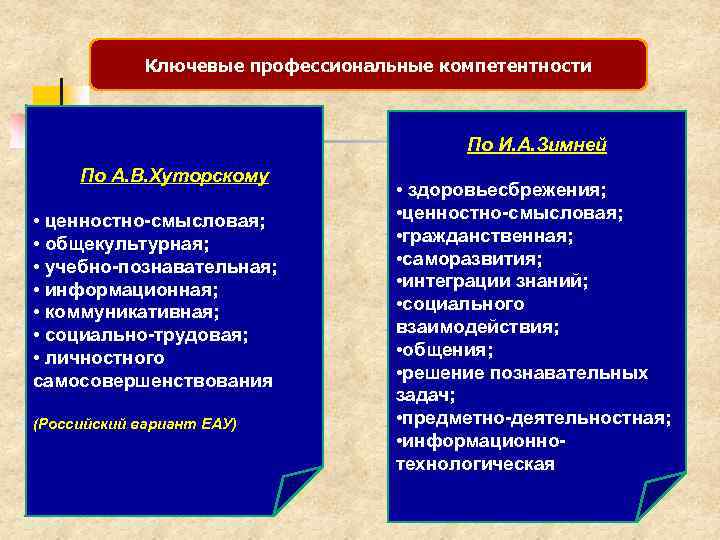 Ключевые профессиональные компетентности

По А.В.Хуторскому

• ценностно-смысловая;
• общекультурная;
• учебно-познавательная;
• информационная;
• коммуникативная;
• социально-трудовая;
• личностного самосовершенствования

(Российский вариант ЕАУ)

По И.А.Зимней

• здоровьесбрежения;
•ценностно-смысловая;
•гражданственная;
•саморазвития;
•интеграции знаний;
•социального взаимодействия;
•общения;
•решение познавательных задач;
•предметно-деятельностная;
•информационно-технологическая